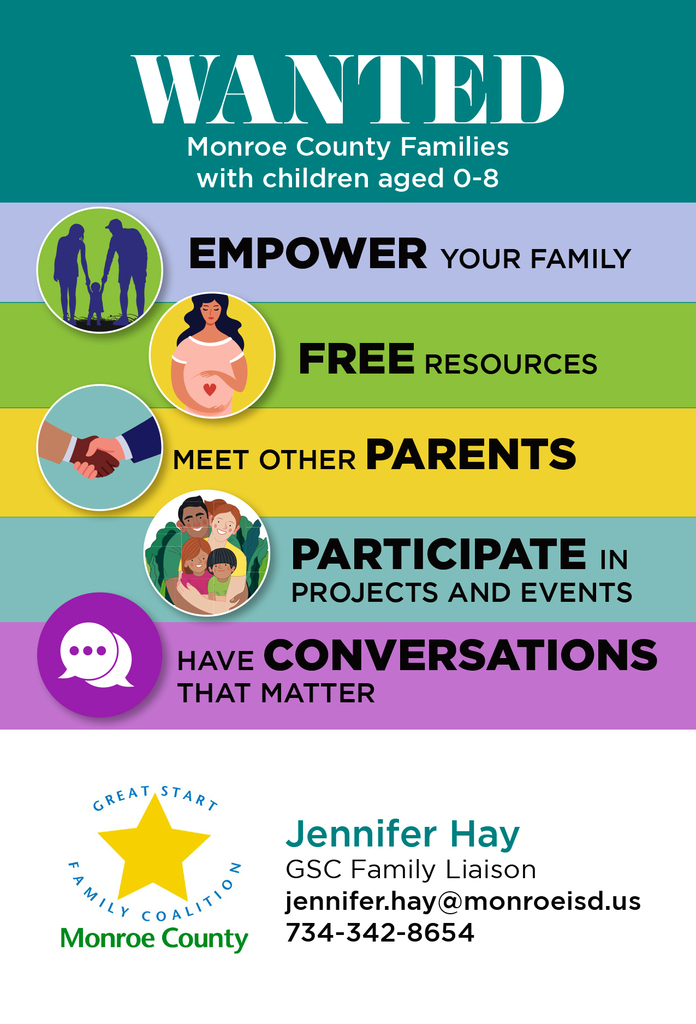 WANTED
Monroe County Families with children aged 0-8

EMPOWER YOUR FAMILY

FREE RESOURCES

MEET OTHER PARENTS

PARTICIPATE IN PROJECTS AND EVENTS

HAVE CONVERSATIONS THAT MATTER

GREAT START FAMILY COALITION
Monroe County

Jennifer Hay
GSC Family Liaison
jennifer.hay@monroeisd.us
734-342-8654